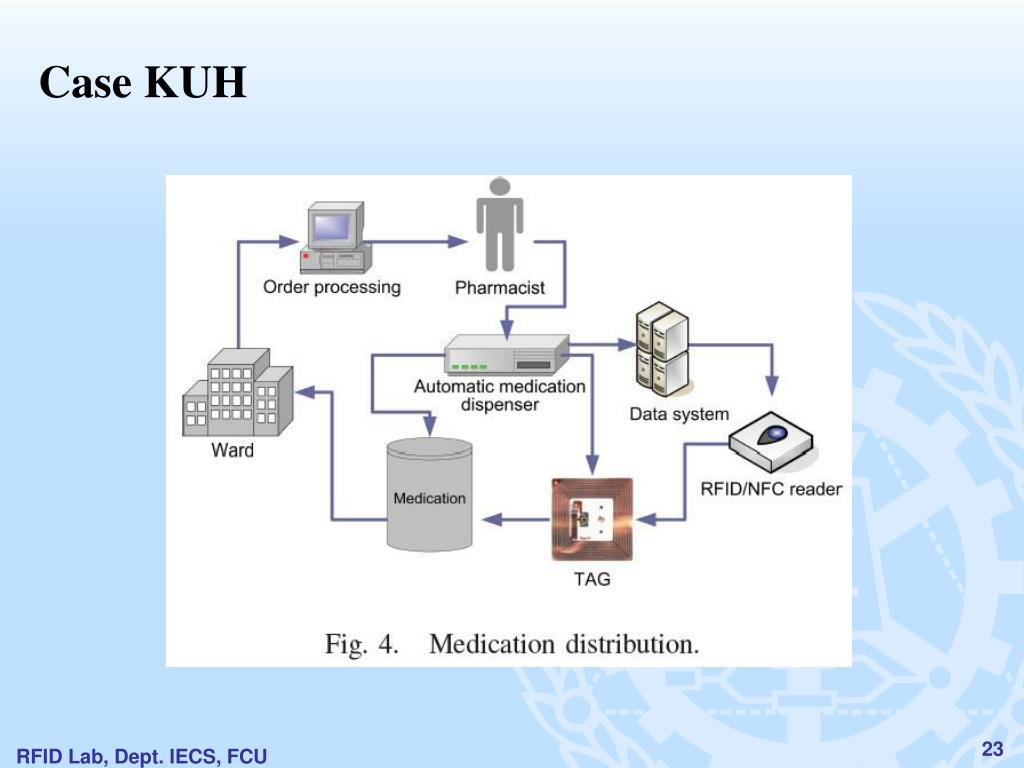 Case KUH

Order processing

Pharmacist

Automatic medication dispenser

Data system

Ward

Medication

RFID/NFC reader

TAG

Fig. 4. Medication distribution.

RFID Lab, Dept. IECS, FCU

23